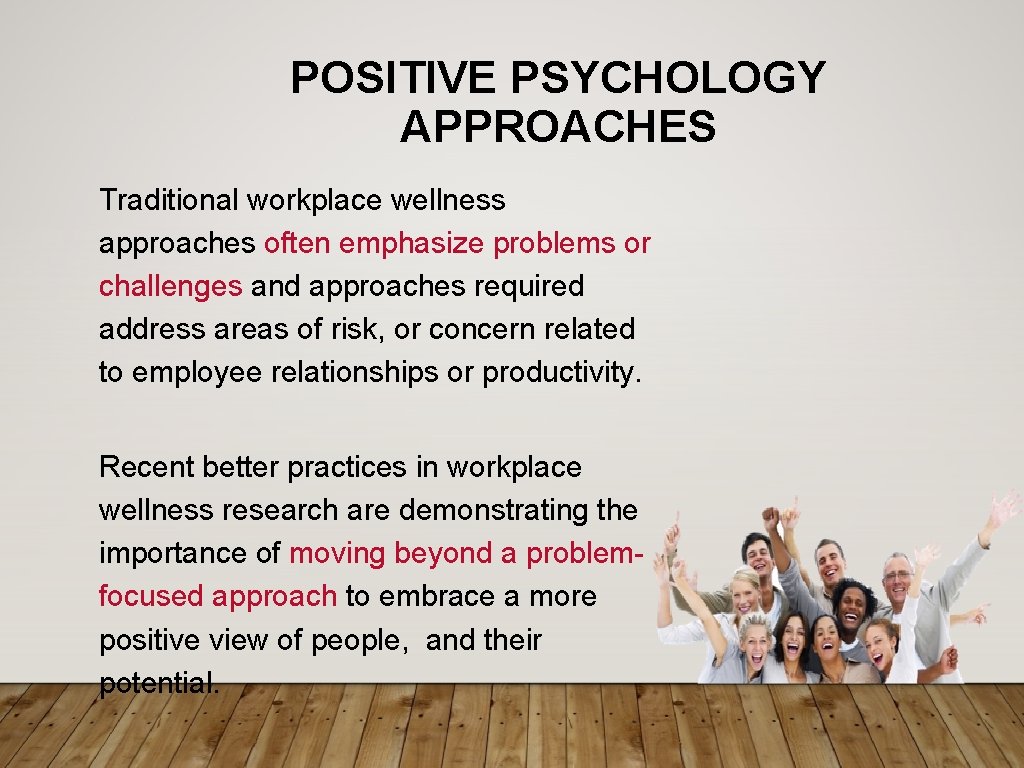 POSITIVE PSYCHOLOGY APPROACHES

Traditional workplace wellness approaches often emphasize problems or challenges and approaches required address areas of risk, or concern related to employee relationships or productivity.

Recent better practices in workplace wellness research are demonstrating the importance of moving beyond a problem-focused approach to embrace a more positive view of people, and their potential.